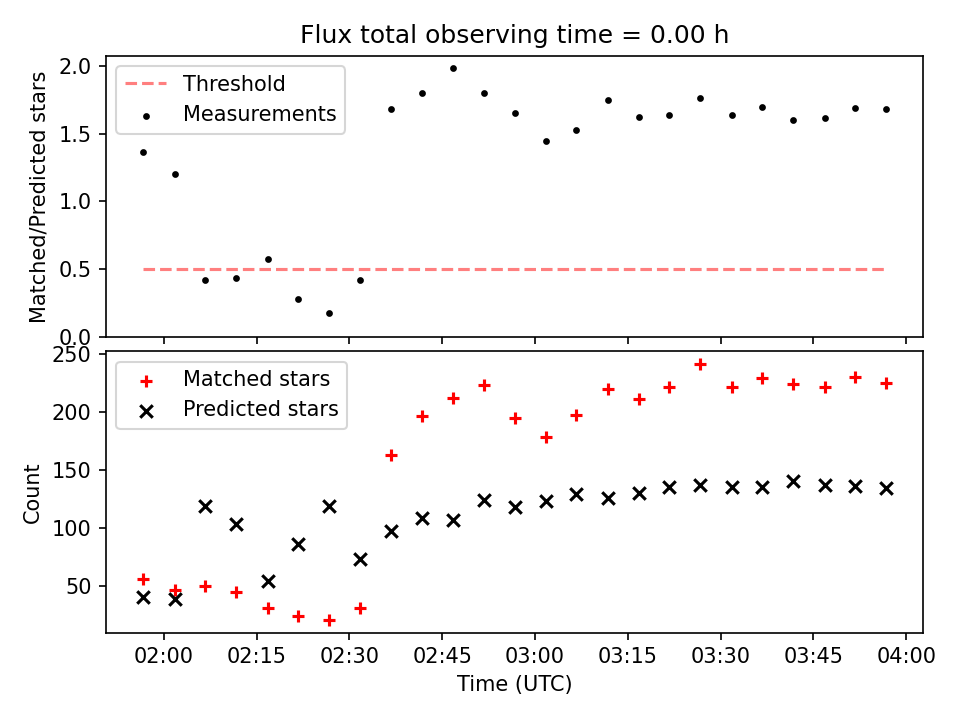 Flux total observing time = 0.00 h

Threshold
Measurements

Matched/Predicted stars

2.0
1.5
1.0
0.5
0.0

Matched stars
Predicted stars

Count

250
200
150
100
50

02:00 02:15 02:30 02:45 03:00 03:15 03:30 03:45 04:00

Time (UTC)